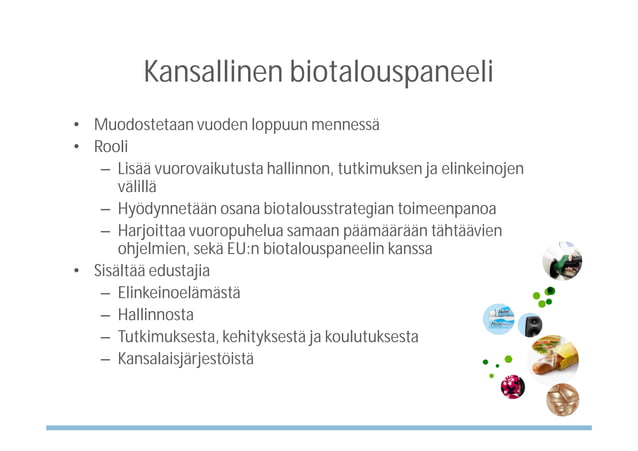 Kansallinen biotalouspaneeli

• Muodostetaan vuoden loppuun mennessä
• Rooli
– Lisää vuorovaikutusta hallinnon, tutkimuksen ja elinkeinojen välillä
– Hyödynnetään osana biotalousstrategian toimeenpanoa
– Harjoittaa vuoropuhelua samaan päämäärään tähtäävien ohjelmien, sekä EU:n biotalouspaneelin kanssa
• Sisältää edustajia
– Elinkeinoelämästä
– Hallinnosta
– Tutkimuksesta, kehityksestä ja koulutuksesta
– Kansalaisjärjestöistä